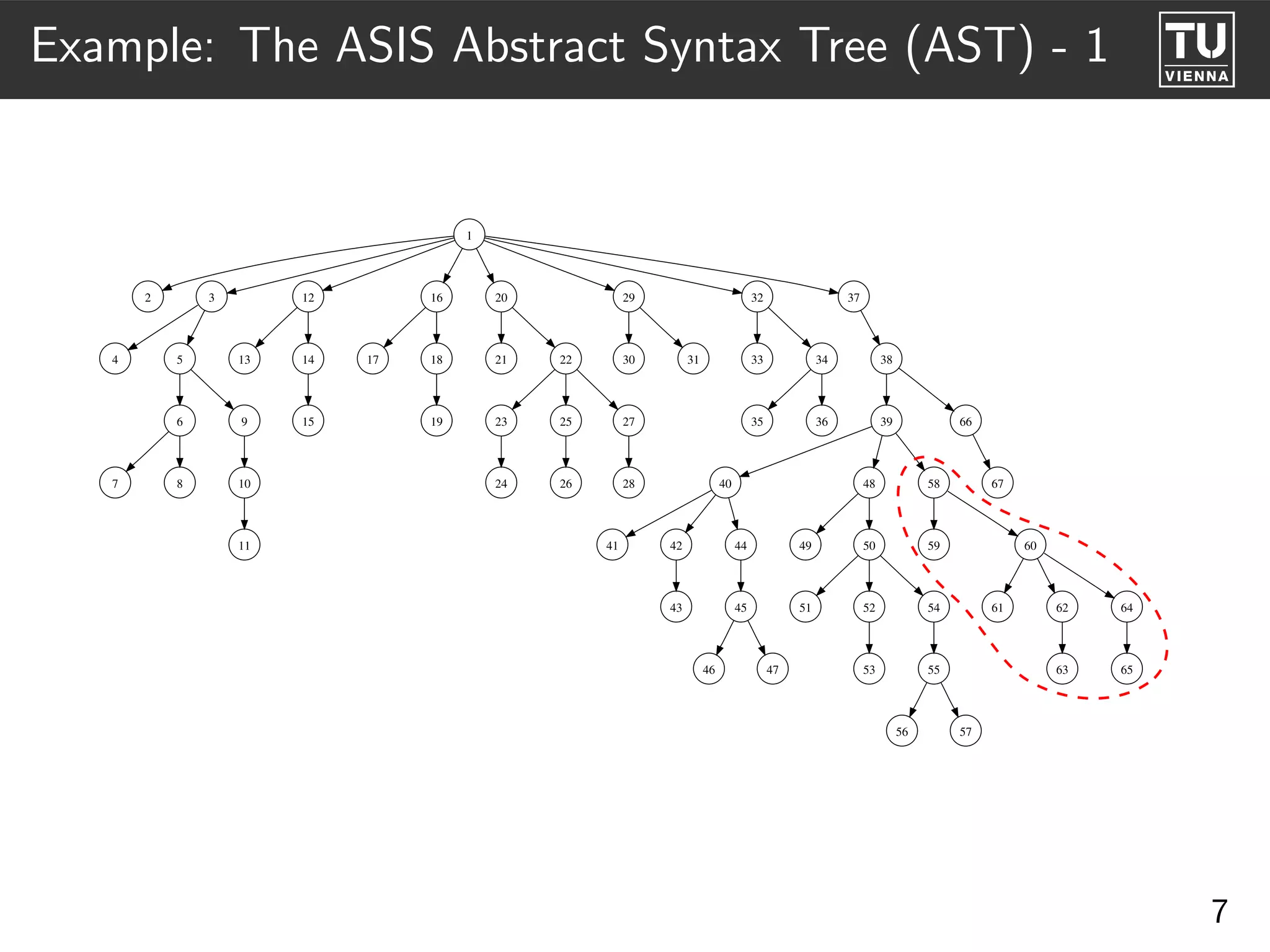 Example: The ASIS Abstract Syntax Tree (AST) - 1

TU VIENNA

1

2 3 12 16 20 29 32 37

4 5 13 14 17 18 21 22 30 31 33 34 38

6 9 15 19 23 25 27 35 36 39 66

7 8 10 24 26 28 40 48 58 67

11 41 42 44 49 50 59 60

43 45 51 52 54 61 62 64

46 47 53 55 63 65

56 57

7